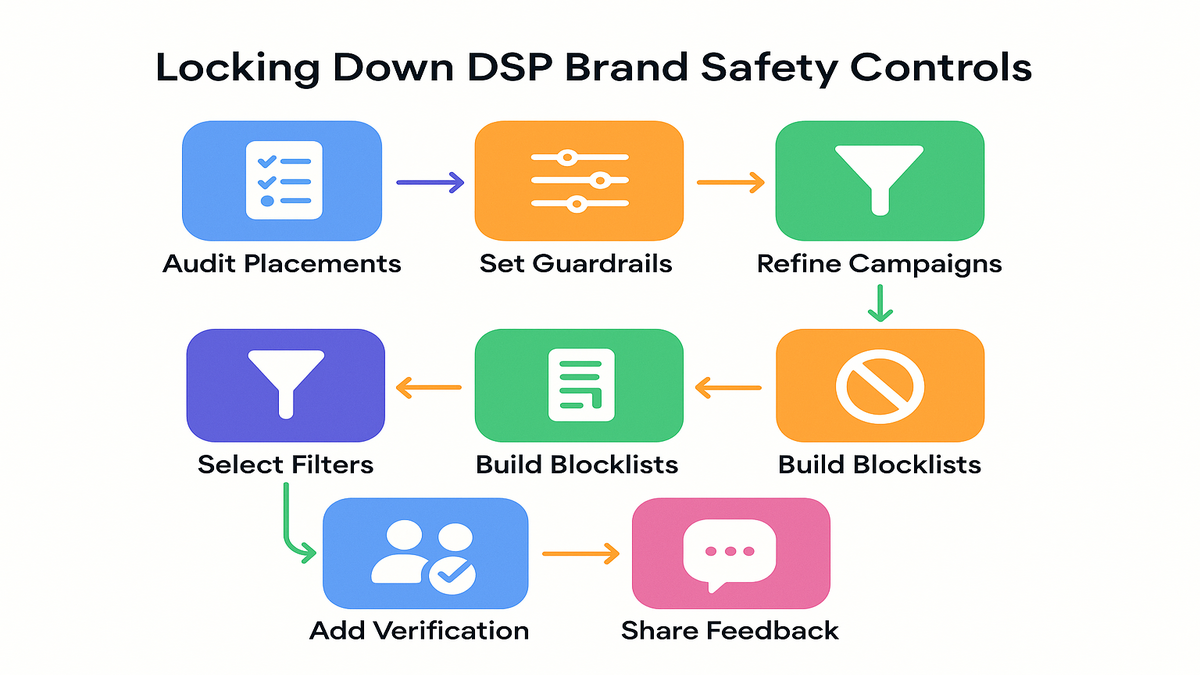 Locking Down DSP Brand Safety Controls

Audit Placements

Set Guardrails

Refine Campaigns

Build Blocklists

Build Blocklists

Select Filters

Add Verification

Share Feedback